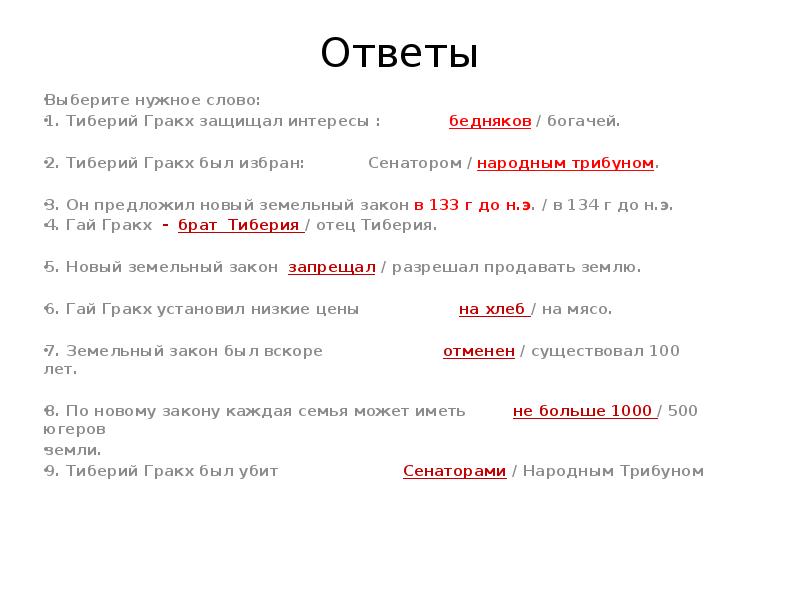 Ответы

Выберите нужное слово:
1. Тиберий Гракх защищал интересы : бедняков / богачей.

2. Тиберий Гракх был избран: Сенатором / народным трибуном.

3. Он предложил новый земельный закон в 133 г до н.э. / в 134 г до н.э.
4. Гай Гракх - брат Тиберия / отец Тиберия.

5. Новый земельный закон запрещал / разрешал продавать землю.

6. Гай Гракх установил низкие цены на хлеб / на мясо.

7. Земельный закон был вскоре отменен / существовал 100 лет.

8. По новому закону каждая семья может иметь не больше 1000 / 500 югеров
земли.
9. Тиберий Гракх был убит Сенаторами / Народным Трибуном